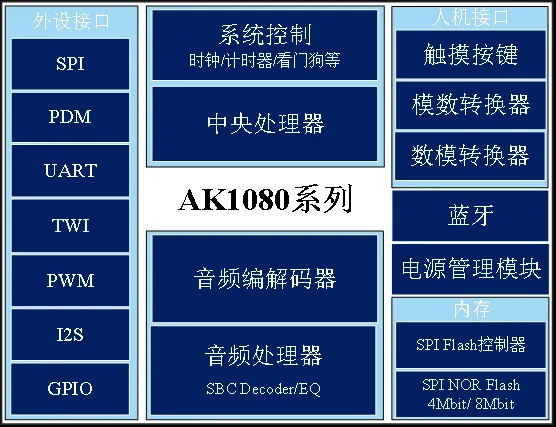 外设接口

SPI

PDM

UART

TWI

PWM

I2S

GPIO

系统控制
时钟/计时器/看门狗等

中央处理器

AK1080系列

音频编解码器

音频处理器
SBC Decoder/EQ

人机接口

触摸按键

模数转换器

数模转换器

蓝牙

电源管理模块

内存

SPI Flash控制器

SPI NOR Flash
4Mbit/ 8Mbit